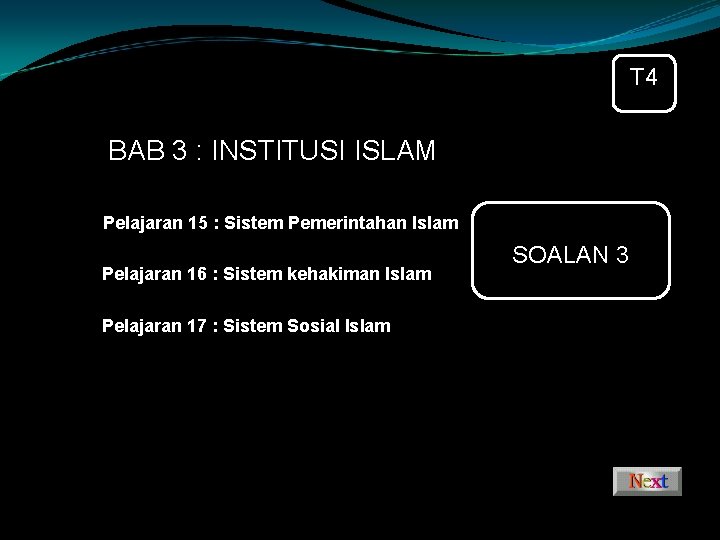 T4

BAB 3 : INSTITUSI ISLAM

Pelajaran 15 : Sistem Pemerintahan Islam

Pelajaran 16 : Sistem kehakiman Islam

Pelajaran 17 : Sistem Sosial Islam

SOALAN 3

Next